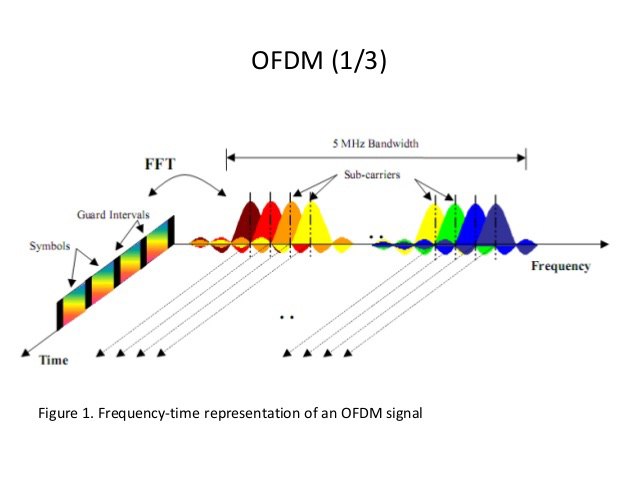 OFDM (1/3)

5 MHz Bandwidth

FFT

Sub-carriers

Guard Intervals

Symbols

Frequency

Time

Figure 1. Frequency-time representation of an OFDM signal